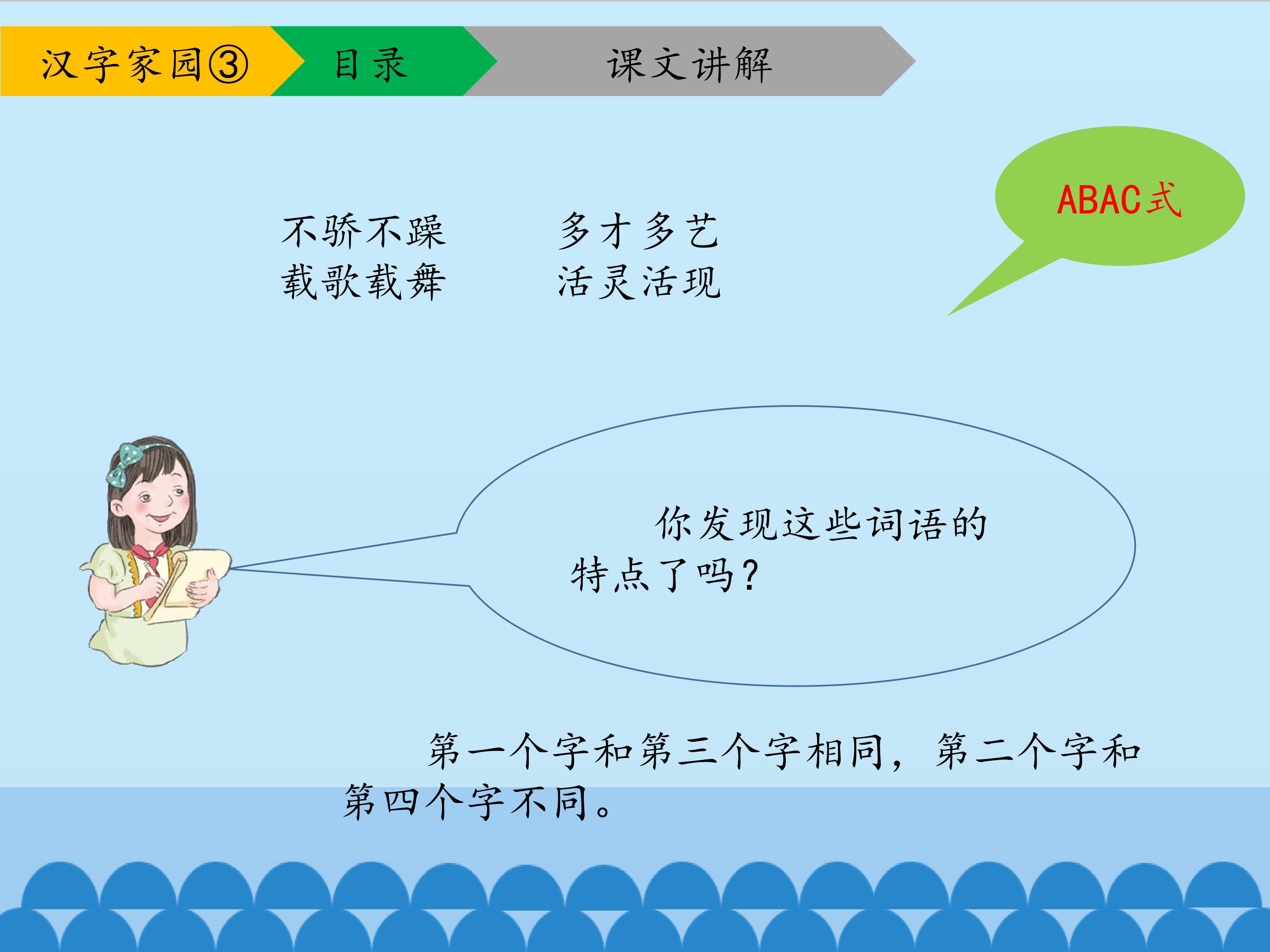 汉字家园③ 目录 课文讲解

ABAC式

不骄不躁 多才多艺
载歌载舞 活灵活现

你发现这些词语的特点了吗？

第一个字和第三个字相同，第二个字和第四个字不同。